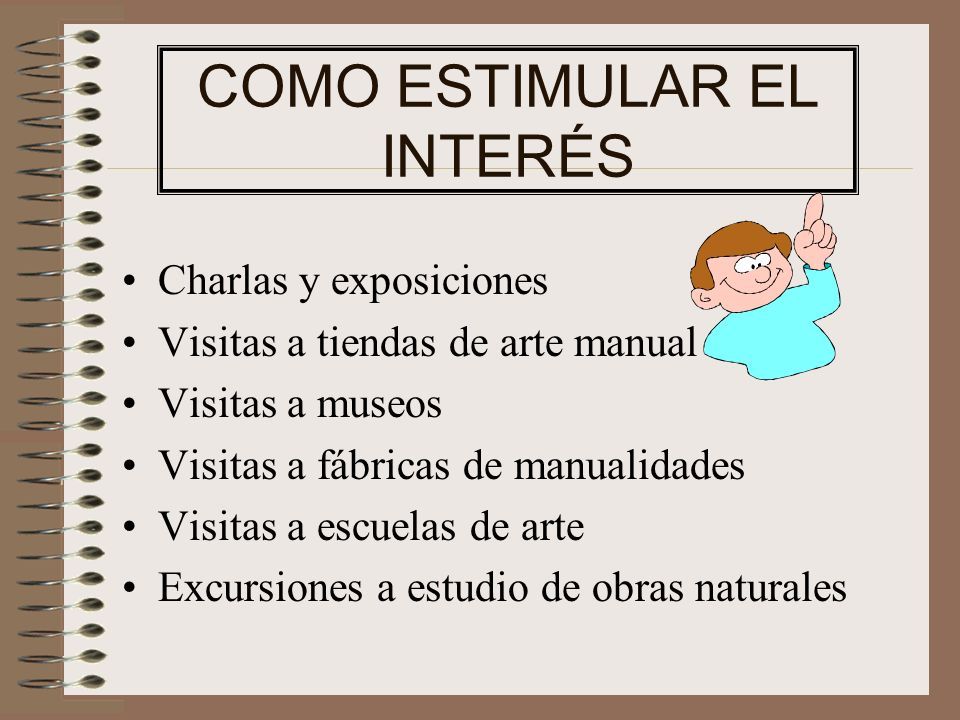 COMO ESTIMULAR EL INTERÉS

• Charlas y exposiciones
• Visitas a tiendas de arte manual
• Visitas a museos
• Visitas a fábricas de manualidades
• Visitas a escuelas de arte
• Excursiones a estudio de obras naturales